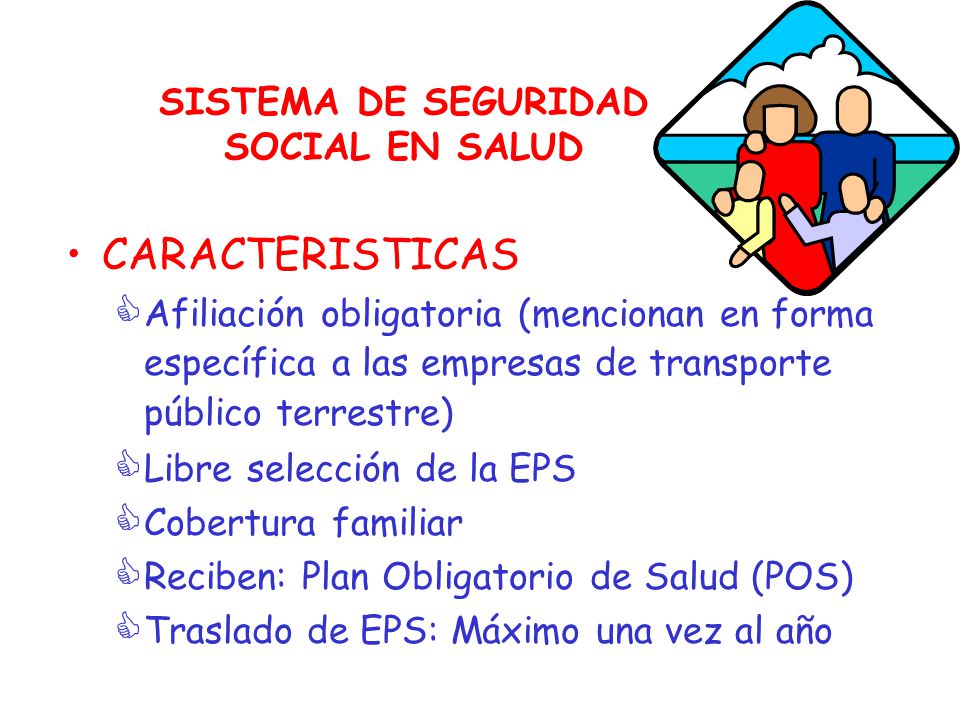 SISTEMA DE SEGURIDAD SOCIAL EN SALUD

• CARACTERISTICAS
Afiliación obligatoria (mencionan en forma específica a las empresas de transporte público terrestre)
Libre selección de la EPS
Cobertura familiar
Reciben: Plan Obligatorio de Salud (POS)
Traslado de EPS: Máximo una vez al año